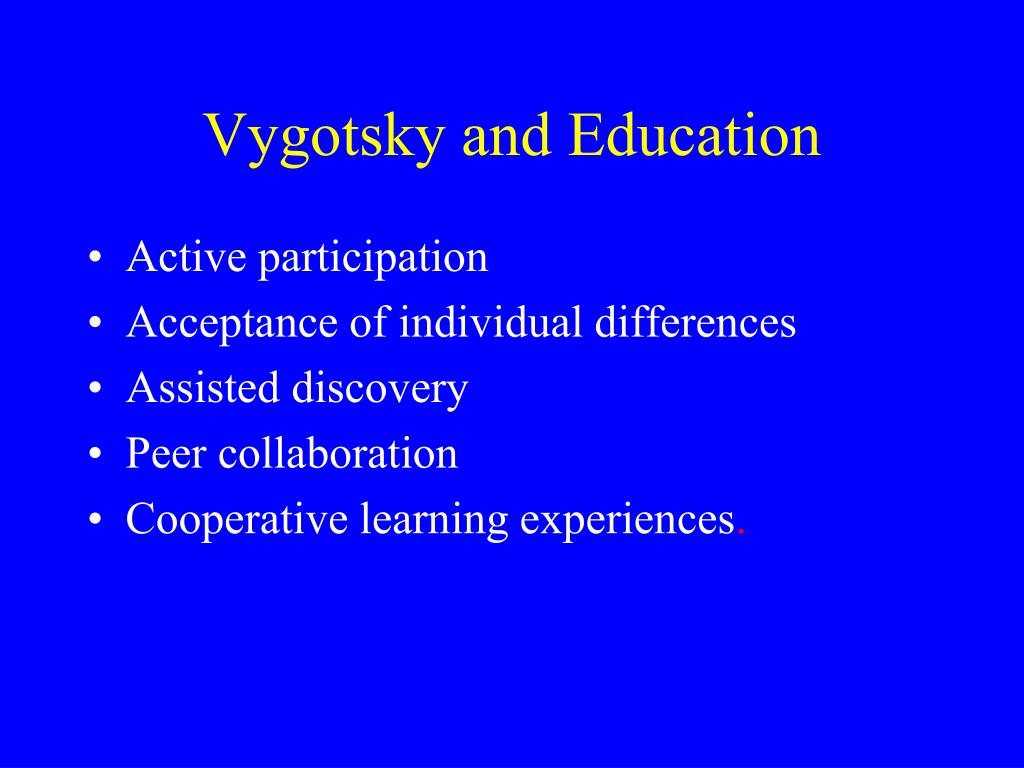 Vygotsky and Education

• Active participation
• Acceptance of individual differences
• Assisted discovery
• Peer collaboration
• Cooperative learning experiences.